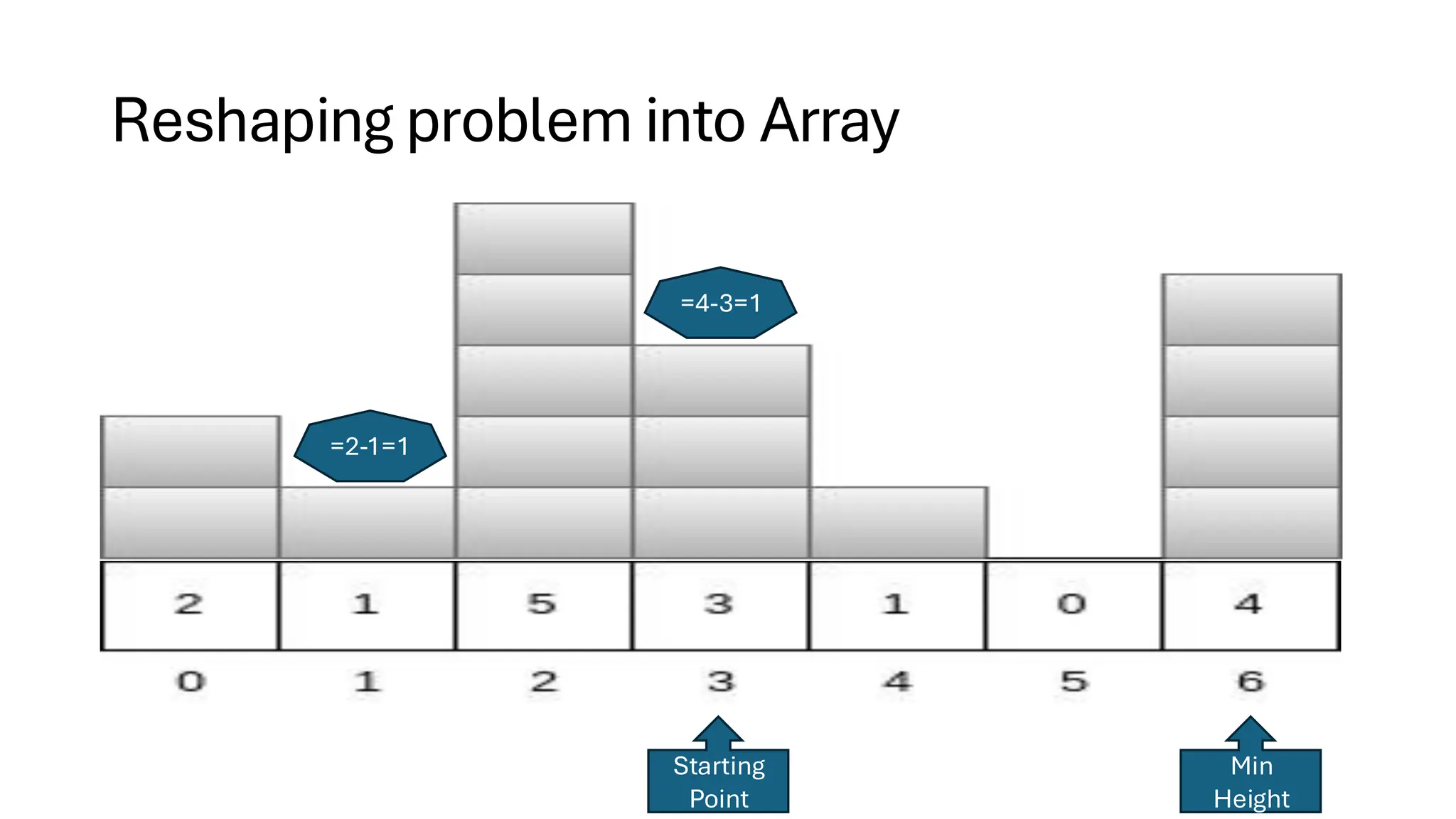 Reshaping problem into Array

=4-3=1

=2-1=1

| 2 | 1 | 5 | 3 | 1 | 0 | 4 |
|---|---|---|---|---|---|---|
| 0 | 1 | 2 | 3 | 4 | 5 | 6 |

Starting Point

Min Height